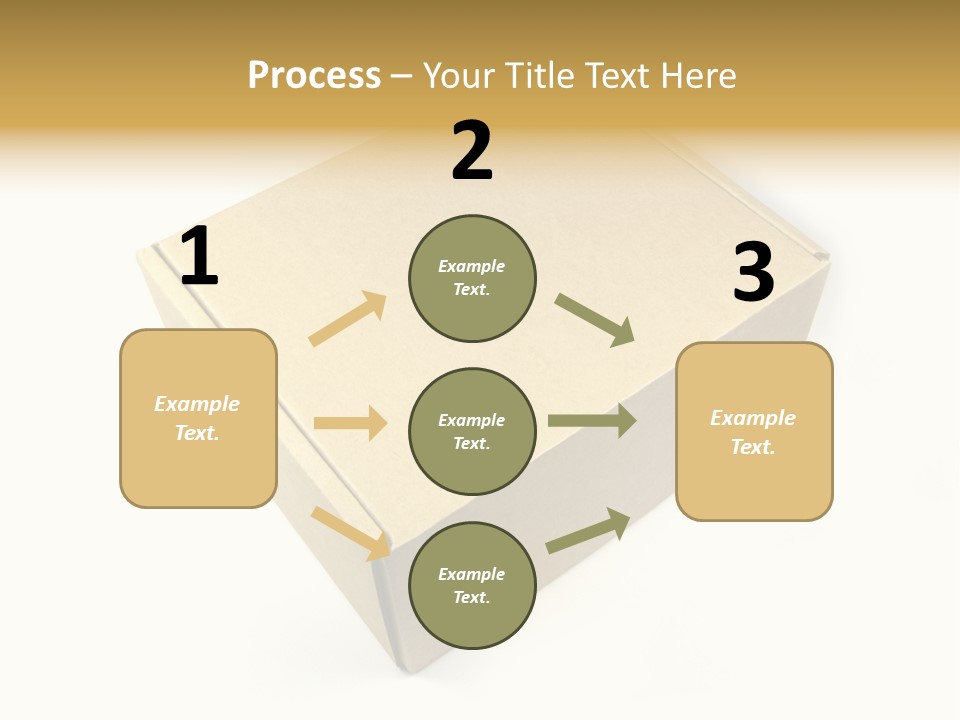 Process – Your Title Text Here

1

Example Text.

2

Example Text.

Example Text.

Example Text.

3

Example Text.